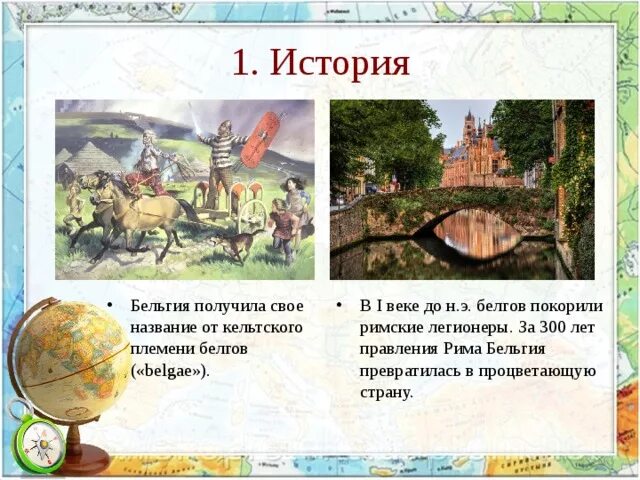 1. История

• Бельгия получила свое название от кельтского племени белгов («belgae»).

• В I веке до н.э. белгов покорили римские легионеры. За 300 лет правления Рима Бельгия превратилась в процветающую страну.